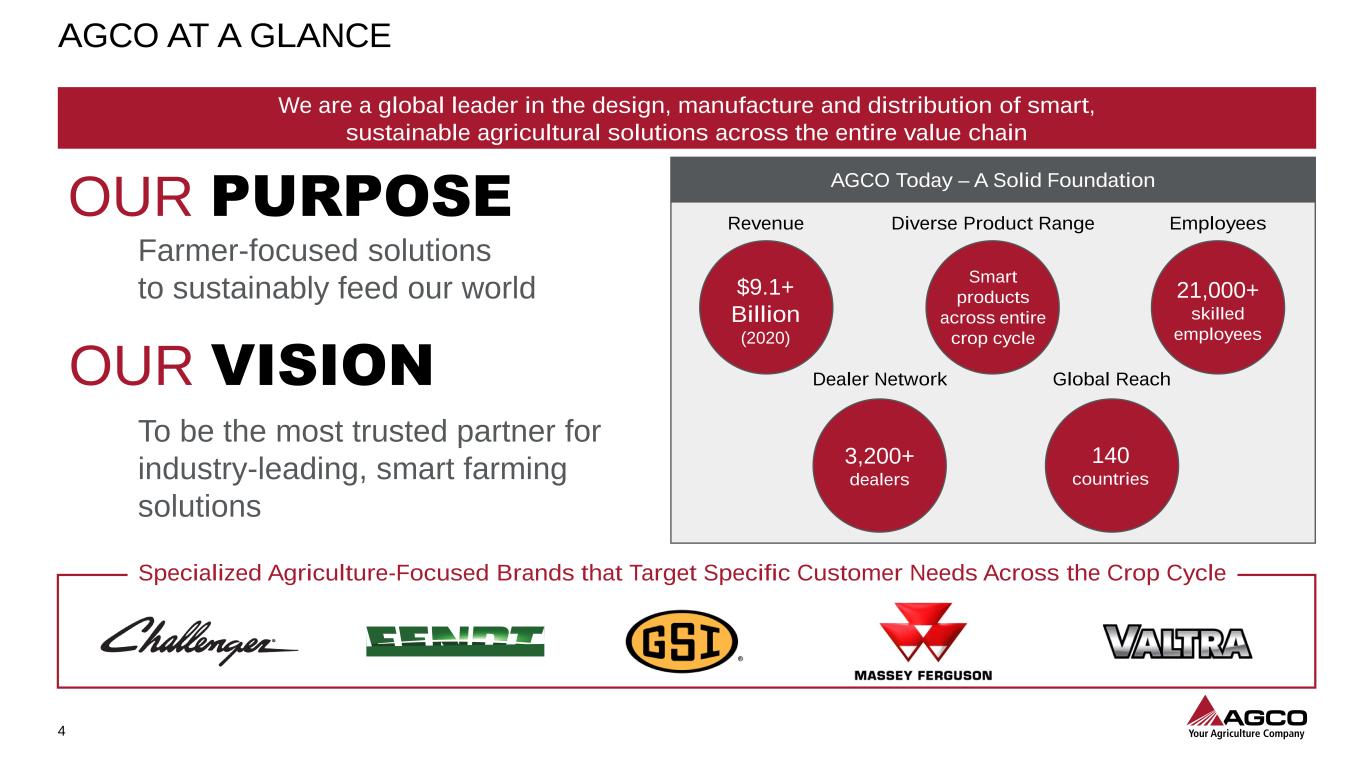 AGCO AT A GLANCE

We are a global leader in the design, manufacture and distribution of smart, sustainable agricultural solutions across the entire value chain

OUR PURPOSE

Farmer-focused solutions to sustainably feed our world

OUR VISION

To be the most trusted partner for industry-leading, smart farming solutions

AGCO Today – A Solid Foundation

Revenue

$9.1+ Billion (2020)

Diverse Product Range

Smart products across entire crop cycle

Employees

21,000+ skilled employees

Dealer Network

3,200+ dealers

Global Reach

140 countries

Specialized Agriculture-Focused Brands that Target Specific Customer Needs Across the Crop Cycle

Challenger

FENDT

GSI

MASSEY FERGUSON

VALTRA

4

AGCO
Your Agriculture Company